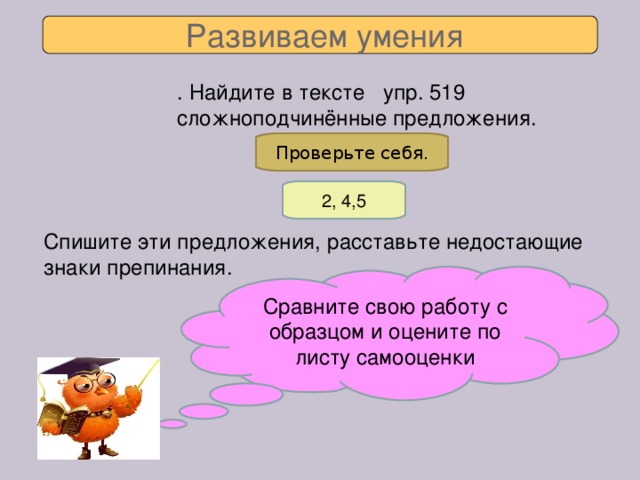 Развиваем умения

. Найдите в тексте упр. 519 сложноподчинённые предложения.

Проверьте себя.

2, 4,5

Спишите эти предложения, расставьте недостающие знаки препинания.

Сравните свою работу с образцом и оцените по листу самооценки